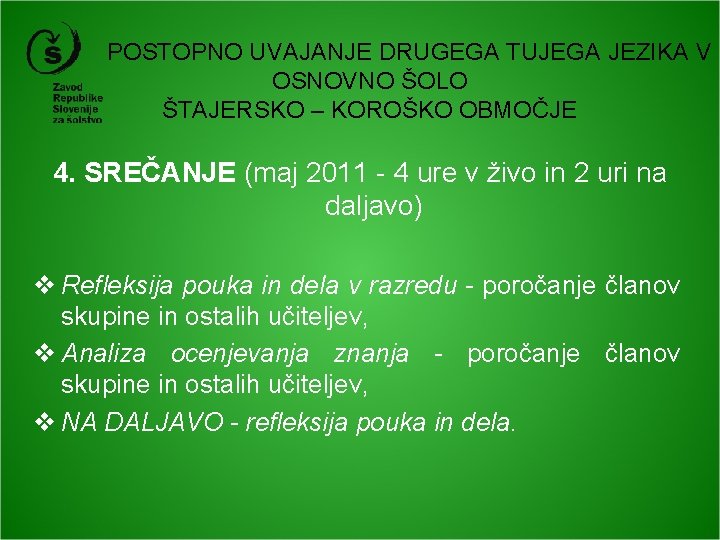 Š
Zavod Republike Slovenije za šolstvo

POSTOPNO UVAJANJE DRUGEGA TUJEGA JEZIKA V OSNOVNO ŠOLO
ŠTAJERSKO – KOROŠKO OBMOČJE

4. SREČANJE (maj 2011 - 4 ure v živo in 2 uri na daljavo)

❖ Refleksija pouka in dela v razredu - poročanje članov skupine in ostalih učiteljev,
❖ Analiza ocenjevanja znanja - poročanje članov skupine in ostalih učiteljev,
❖ NA DALJAVO - refleksija pouka in dela.